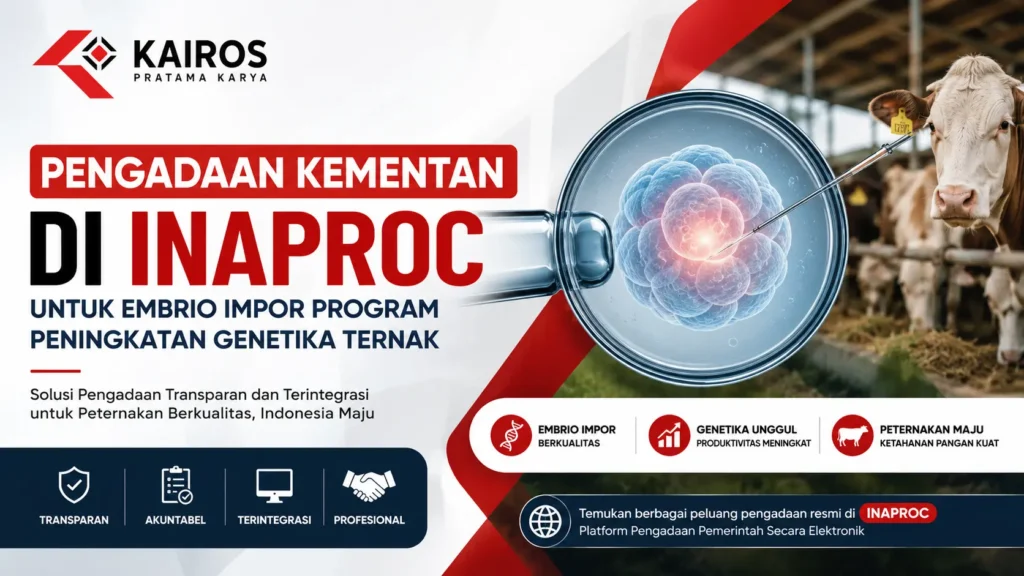 KAIROS
PRATAMA KARYA

PENGADAAN KEMENTAN
DI INAPROC
UNTUK EMBRIO IMPOR PROGRAM PENINGKATAN GENETIKA TERNAK

Solusi Pengadaan Transparan dan Terintegrasi untuk Peternakan Berkualitas, Indonesia Maju

TRANSPARAN
AKUNTABEL
TERINTEGRASI
PROFESIONAL

EMBRIO IMPOR
BERKUALITAS

GENETIKA UNGGUL
PRODUKTIVITAS MENINGKAT

PETERNAKAN MAJU
KETAHANAN PANGAN KUAT

Temukan berbagai peluang pengadaan resmi di INAPROC
Platform Pengadaan Pemerintah Secara Elektronik